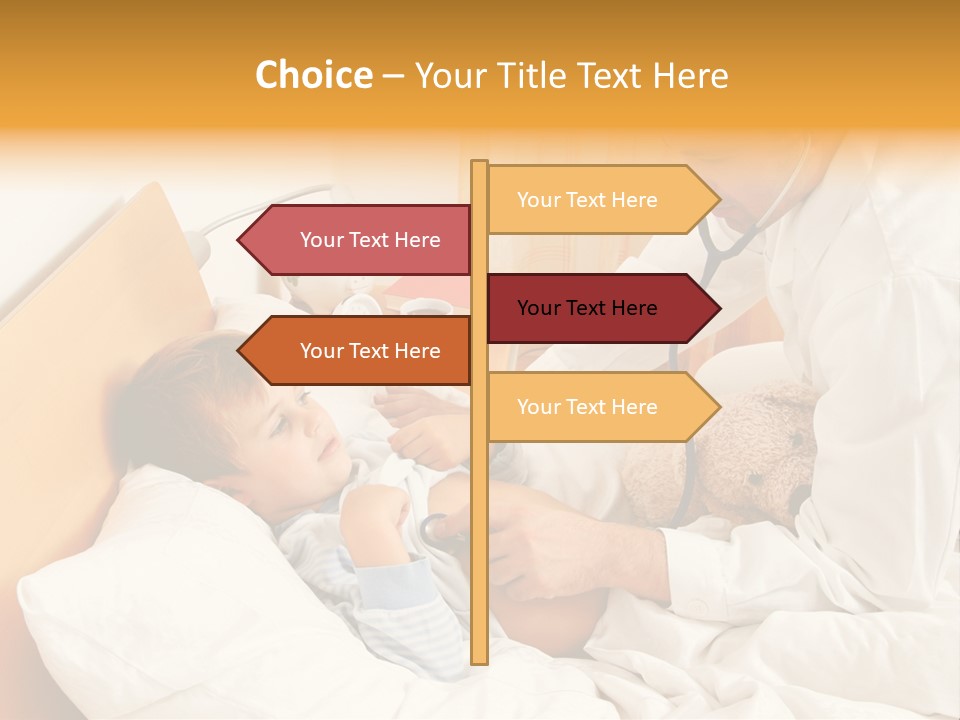 Choice – Your Title Text Here

Your Text Here

Your Text Here

Your Text Here

Your Text Here

Your Text Here